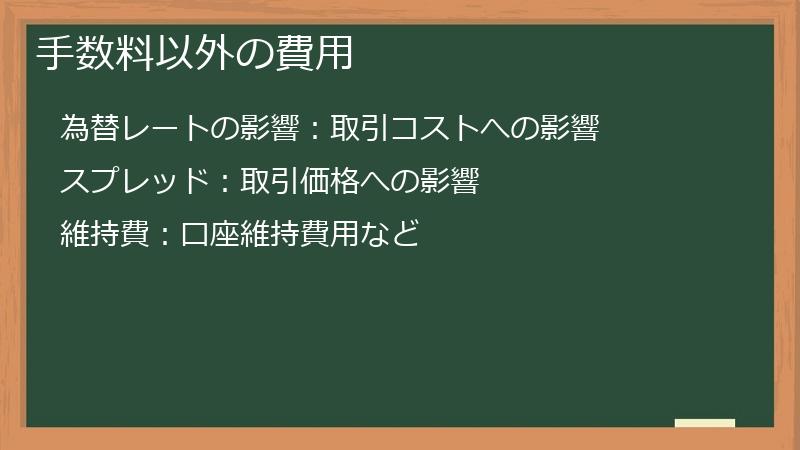 手数料以外の費用

為替レートの影響：取引コストへの影響

スプレッド：取引価格への影響

維持費：口座維持費用など